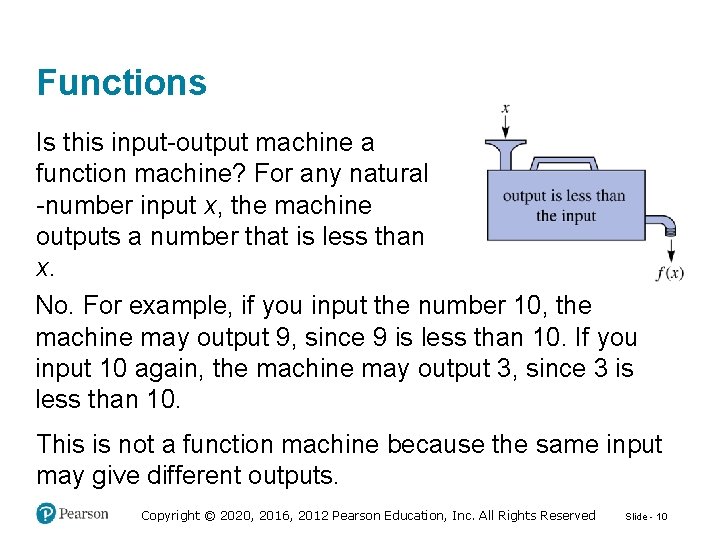 Functions

Is this input-output machine a function machine? For any natural -number input $x$, the machine outputs a number that is less than $x$.

$x$

output is less than the input

$f(x)$

No. For example, if you input the number 10, the machine may output 9, since 9 is less than 10. If you input 10 again, the machine may output 3, since 3 is less than 10.

This is not a function machine because the same input may give different outputs.

Pearson

Copyright © 2020, 2016, 2012 Pearson Education, Inc. All Rights Reserved

Slide - 10